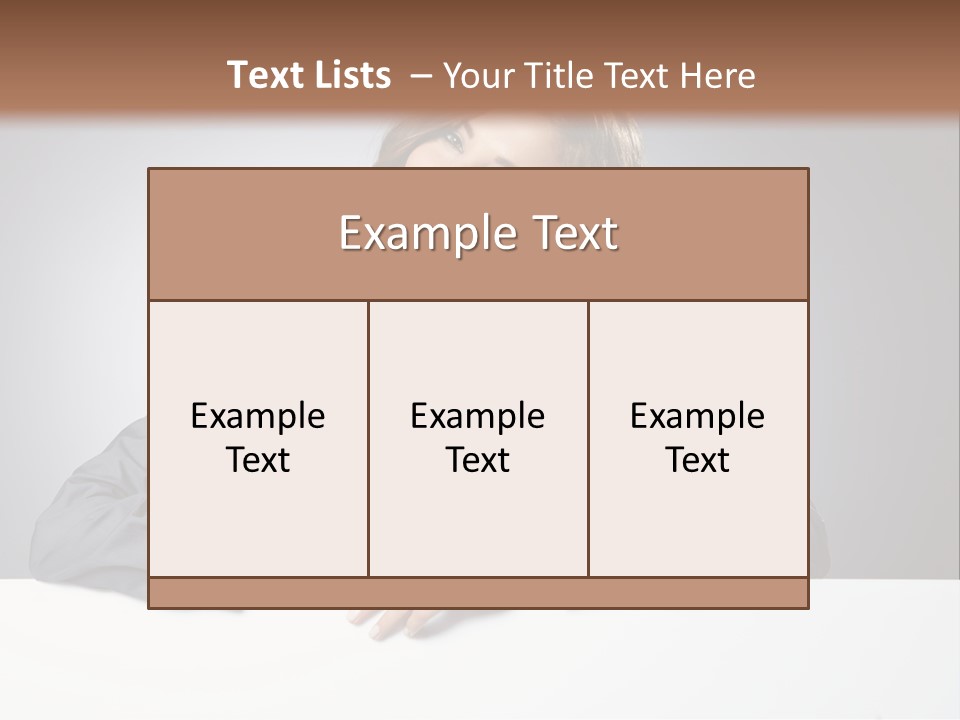 Text Lists – Your Title Text Here

Example Text

Example Text

Example Text

Example Text